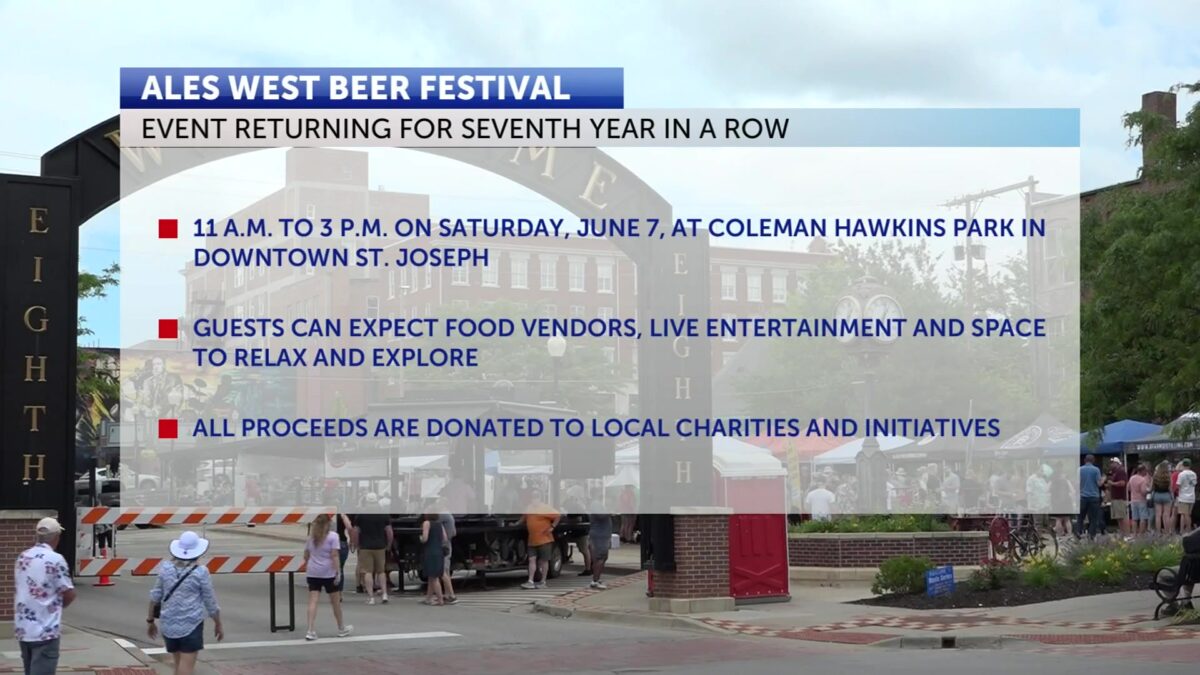 ALES WEST BEER FESTIVAL
EVENT RETURNING FOR SEVENTH YEAR IN A ROW

11 A.M. TO 3 P.M. ON SATURDAY, JUNE 7, AT COLEMAN HAWKINS PARK IN DOWNTOWN ST. JOSEPH

GUESTS CAN EXPECT FOOD VENDORS, LIVE ENTERTAINMENT AND SPACE TO RELAX AND EXPLORE

ALL PROCEEDS ARE DONATED TO LOCAL CHARITIES AND INITIATIVES

EIGHTH

EIGHTH